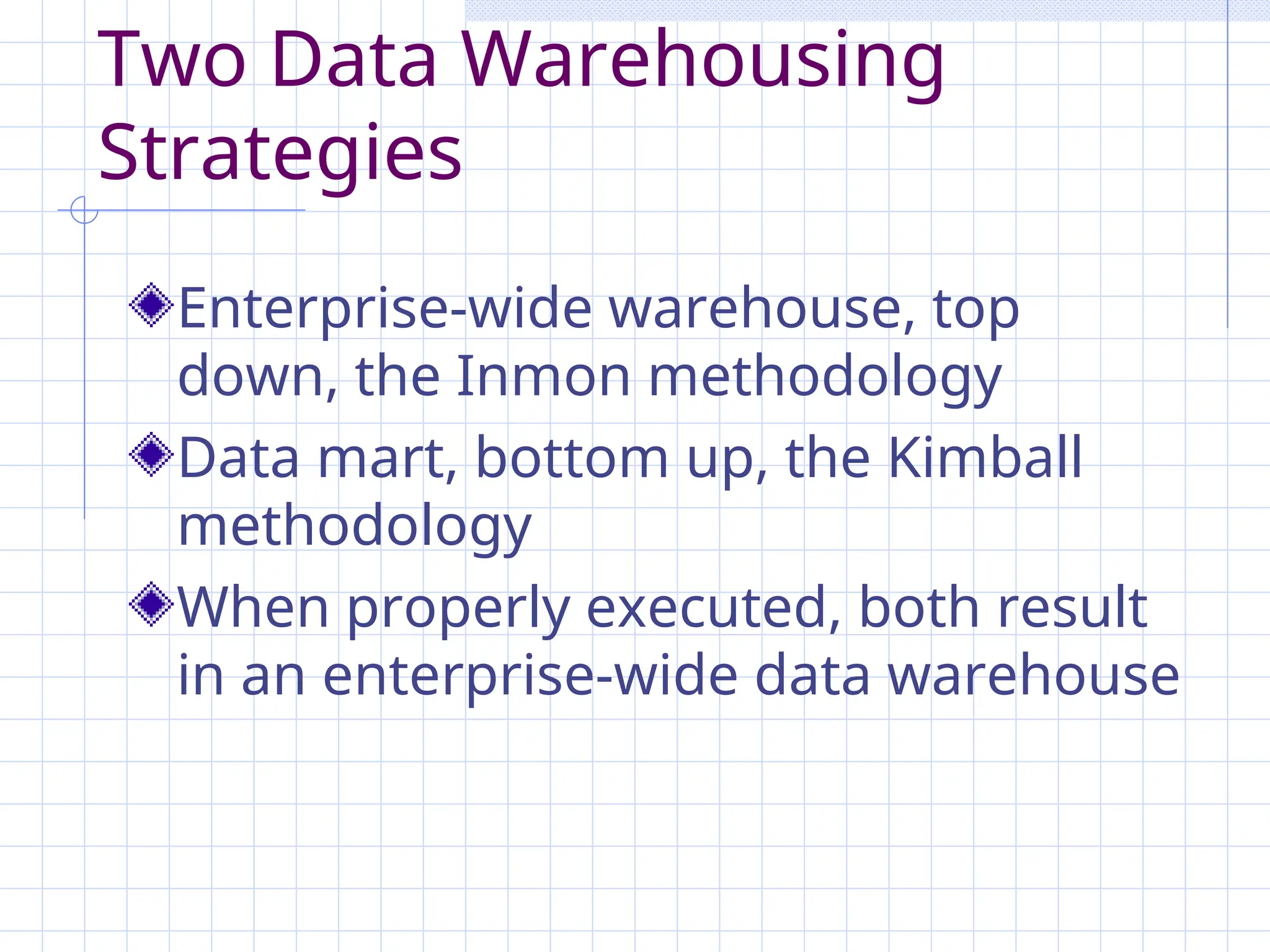 Two Data Warehousing Strategies

Enterprise-wide warehouse, top down, the Inmon methodology

Data mart, bottom up, the Kimball methodology

When properly executed, both result in an enterprise-wide data warehouse